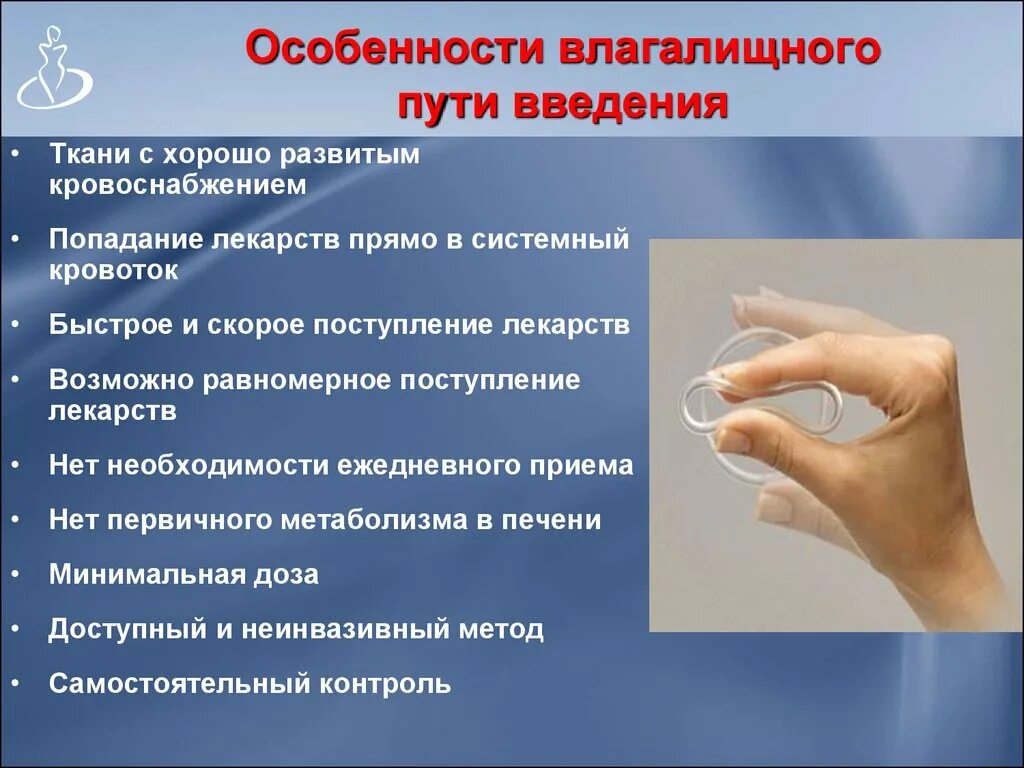 Особенности влагалищного пути введения

• Ткани с хорошо развитым кровоснабжением

• Попадание лекарств прямо в системный кровоток

• Быстрое и скорое поступление лекарств

• Возможно равномерное поступление лекарств

• Нет необходимости ежедневного приема

• Нет первичного метаболизма в печени

• Минимальная доза

• Доступный и неинвазивный метод

• Самостоятельный контроль